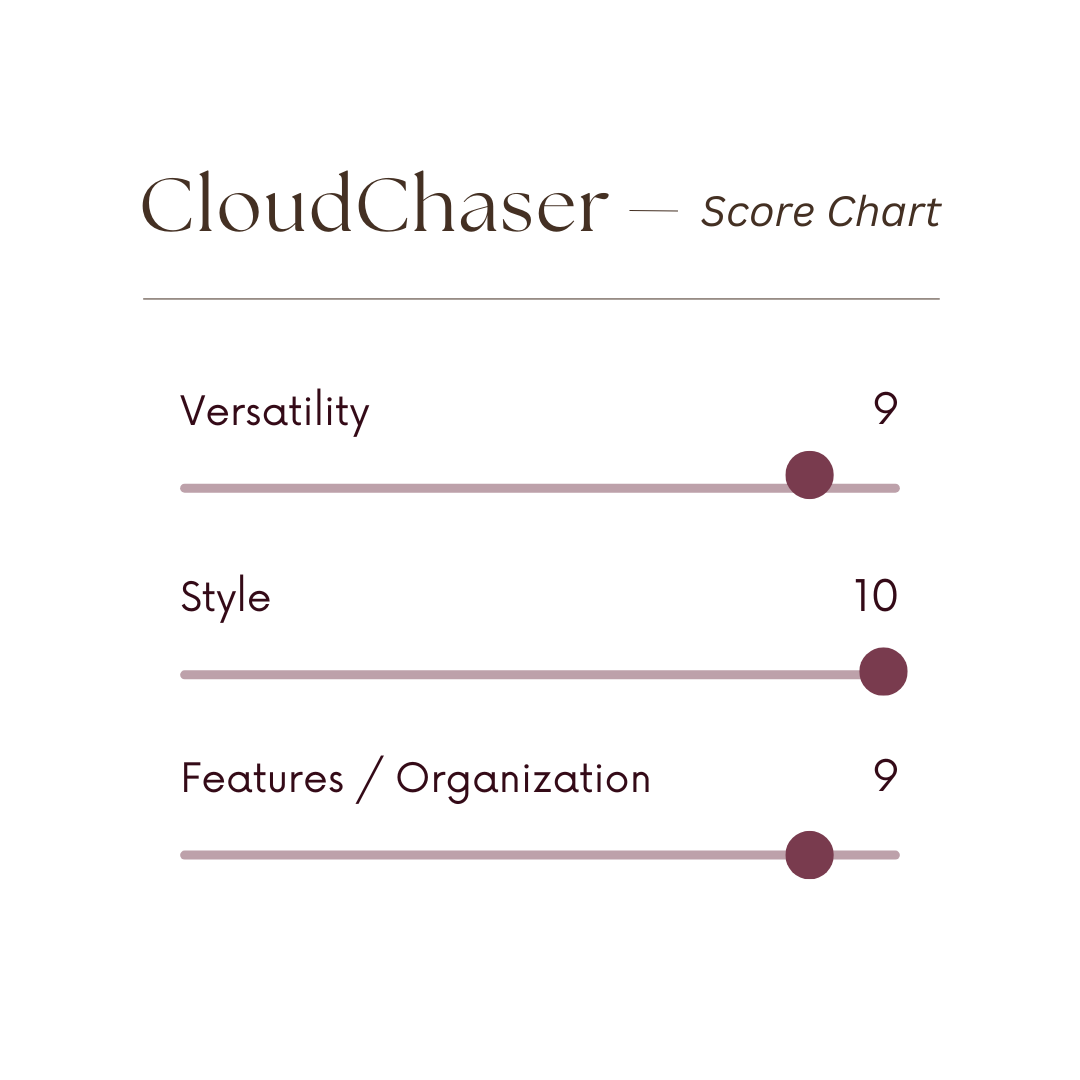 CloudChaser — Score Chart

Versatility 9

Style 10

Features / Organization 9